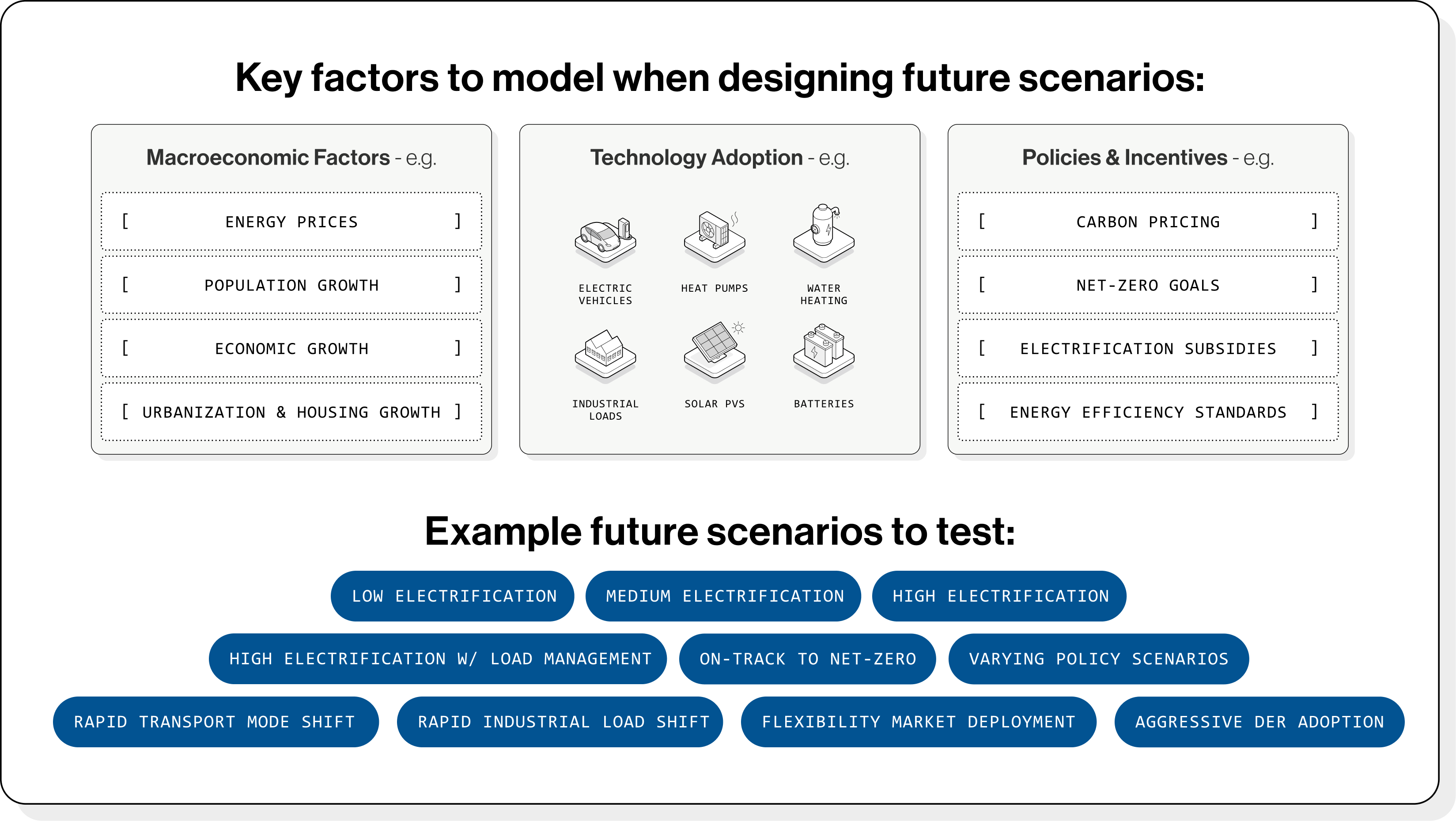 Key factors to model when designing future scenarios:

Macroeconomic Factors - e.g.

[ ENERGY PRICES ]

[ POPULATION GROWTH ]

[ ECONOMIC GROWTH ]

[ URBANIZATION & HOUSING GROWTH ]

Technology Adoption - e.g.

ELECTRIC VEHICLES

HEAT PUMPS

WATER HEATING

INDUSTRIAL LOADS

SOLAR PVS

BATTERIES

Policies & Incentives - e.g.

[ CARBON PRICING ]

[ NET-ZERO GOALS ]

[ ELECTRIFICATION SUBSIDIES ]

[ ENERGY EFFICIENCY STANDARDS ]

Example future scenarios to test:

LOW ELECTRIFICATION

MEDIUM ELECTRIFICATION

HIGH ELECTRIFICATION

HIGH ELECTRIFICATION W/ LOAD MANAGEMENT

ON-TRACK TO NET-ZERO

VARYING POLICY SCENARIOS

RAPID TRANSPORT MODE SHIFT

RAPID INDUSTRIAL LOAD SHIFT

FLEXIBILITY MARKET DEPLOYMENT

AGGRESSIVE DER ADOPTION